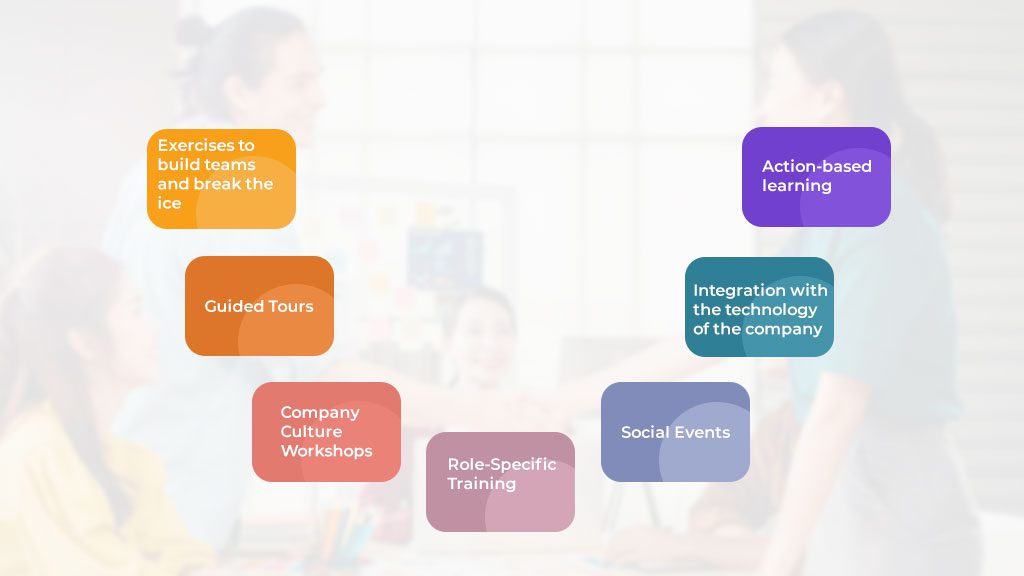 Exercises to build teams and break the ice

Guided Tours

Company Culture Workshops

Role-Specific Training

Social Events

Integration with the technology of the company

Action-based learning